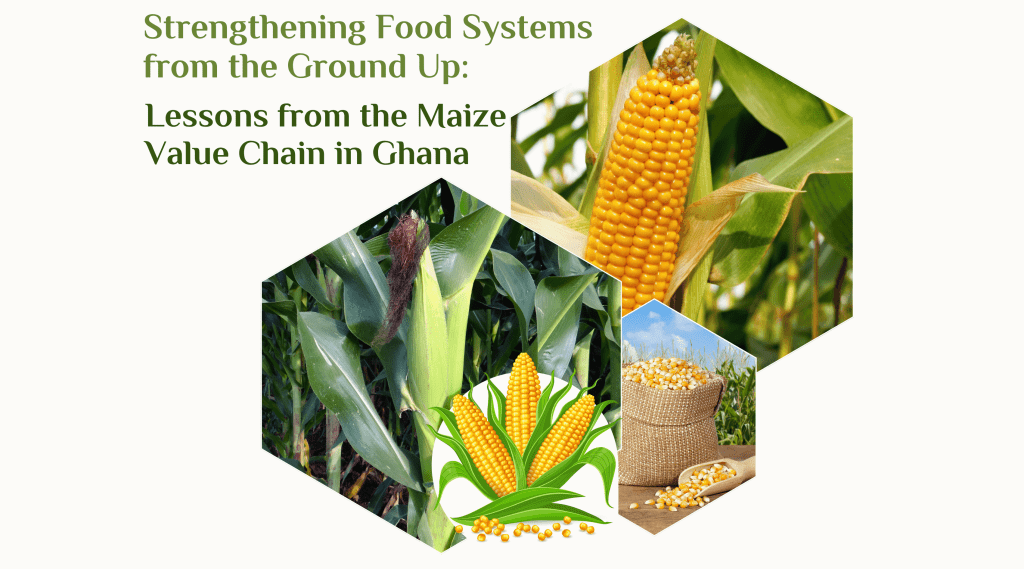 Strengthening Food Systems from the Ground Up:

Lessons from the Maize Value Chain in Ghana